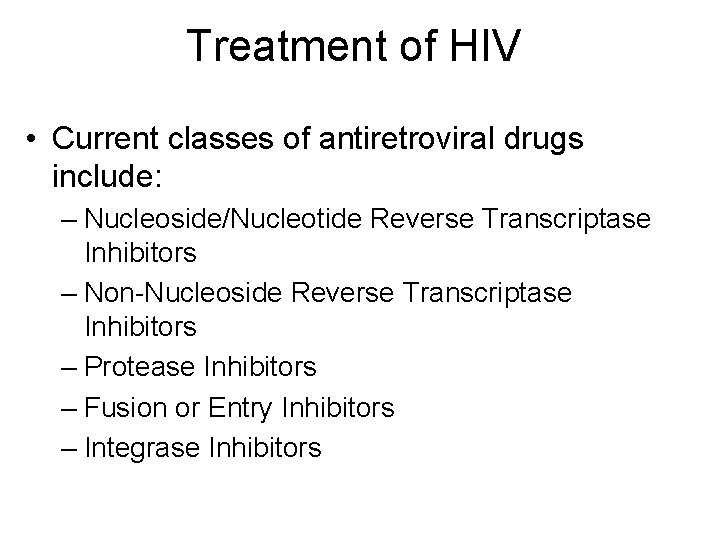 Treatment of HIV

• Current classes of antiretroviral drugs include:
– Nucleoside/Nucleotide Reverse Transcriptase Inhibitors
– Non-Nucleoside Reverse Transcriptase Inhibitors
– Protease Inhibitors
– Fusion or Entry Inhibitors
– Integrase Inhibitors